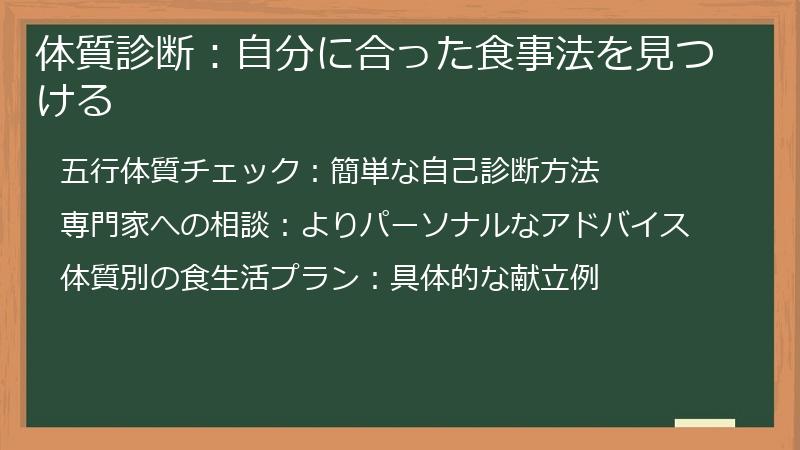 体質診断：自分に合った食事法を見つける

五行体質チェック：簡単な自己診断方法

専門家への相談：よりパーソナルなアドバイス

体質別の食生活プラン：具体的な献立例